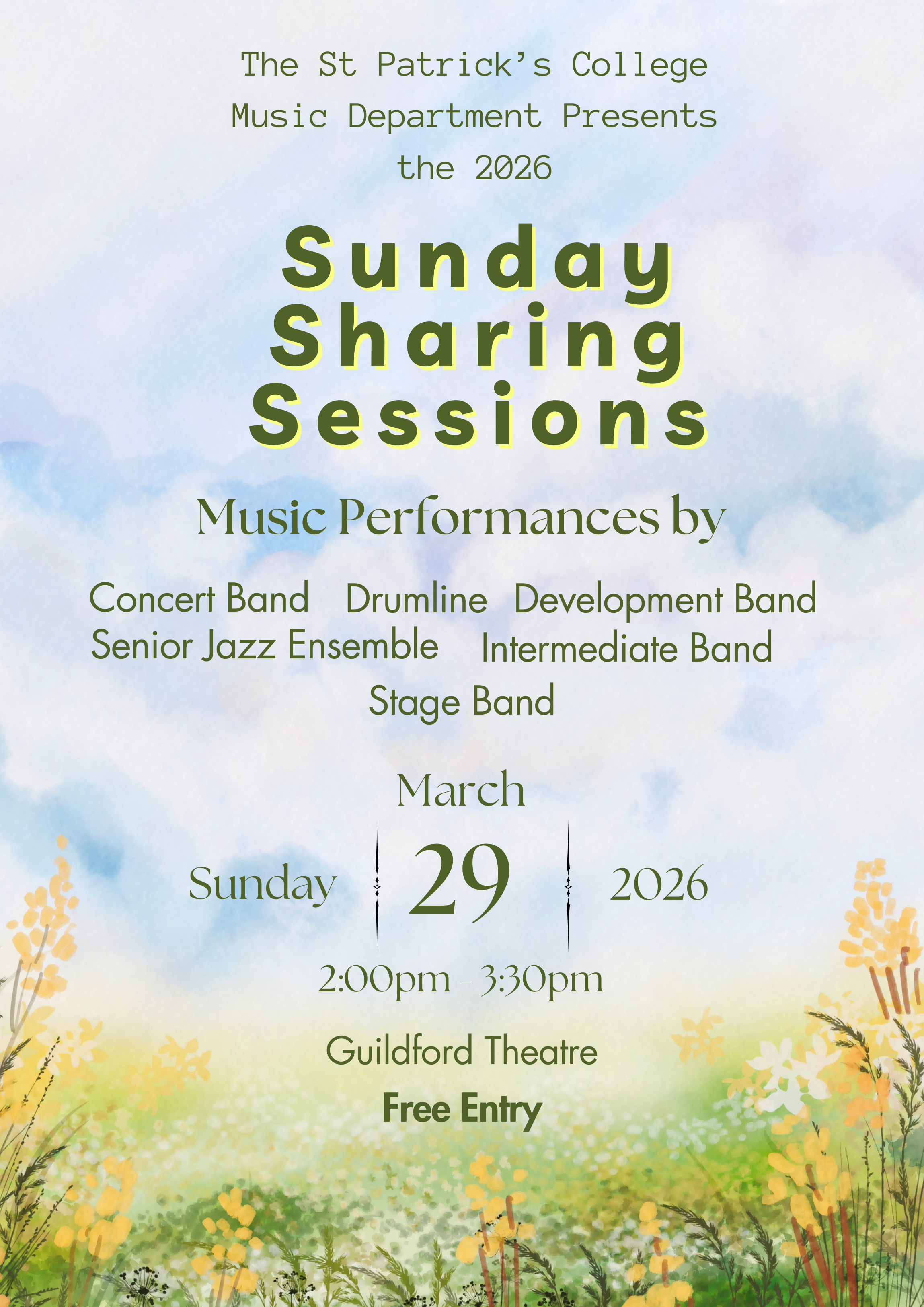 The St Patrick's College Music Department Presents the 2026

Sunday Sharing Sessions

Music Performances by

Concert Band Drumline Development Band
Senior Jazz Ensemble Intermediate Band
Stage Band

March
Sunday 29 2026

2:00pm - 3:30pm

Guildford Theatre

Free Entry